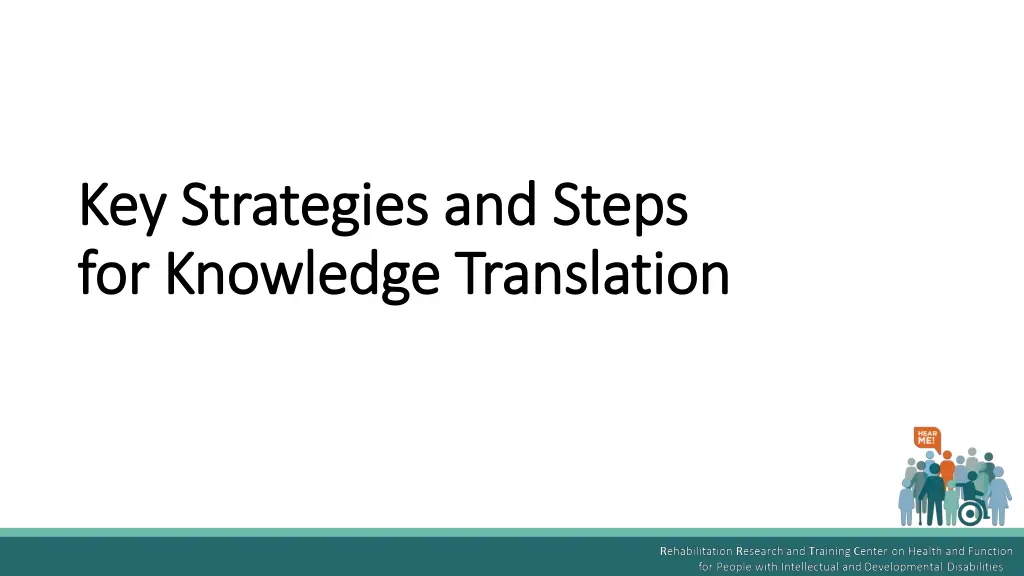 Key Strategies and Steps for Knowledge Translation

HEAR ME!

Rehabilitation Research and Training Center on Health and Function for People with Intellectual and Developmental Disabilities